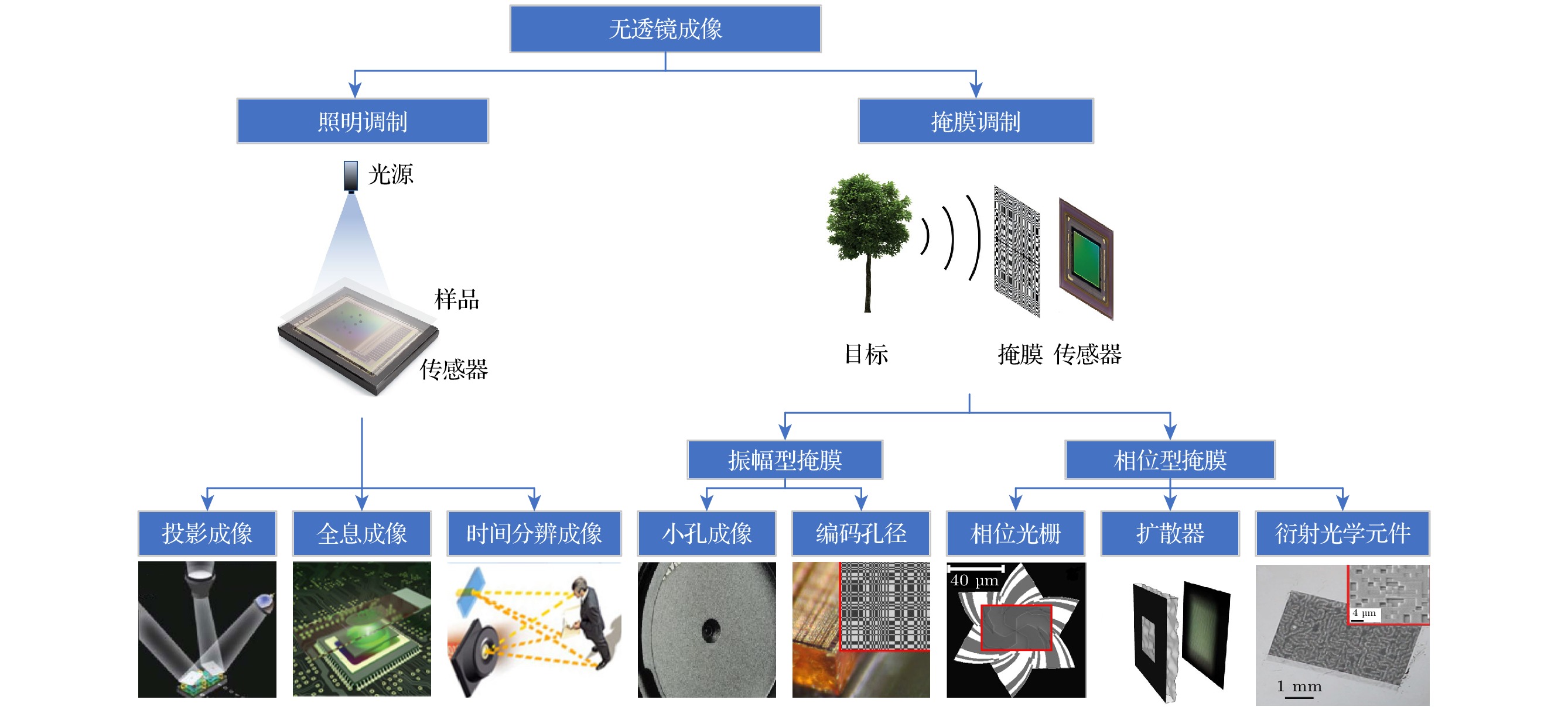 无透镜成像

照明调制

掩膜调制

光源

样品

传感器

目标

掩膜 传感器

振幅型掩膜

相位型掩膜

投影成像

全息成像

时间分辨成像

小孔成像

编码孔径

相位光栅

扩散器

衍射光学元件

40 μm

4 μm

1 mm